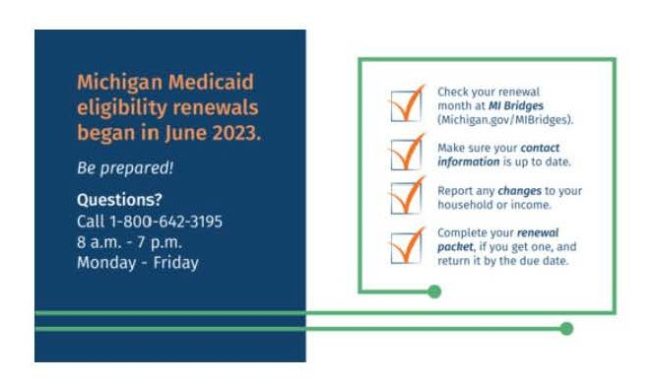 Michigan Medicaid eligibility renewals began in June 2023.

Be prepared!

Questions?
Call 1-800-642-3195
8 a.m. - 7 p.m.
Monday - Friday

Check your renewal month at MI Bridges (Michigan.gov/MIBridges).

Make sure your contact information is up to date.

Report any changes to your household or income.

Complete your renewal packet, if you get one, and return it by the due date.